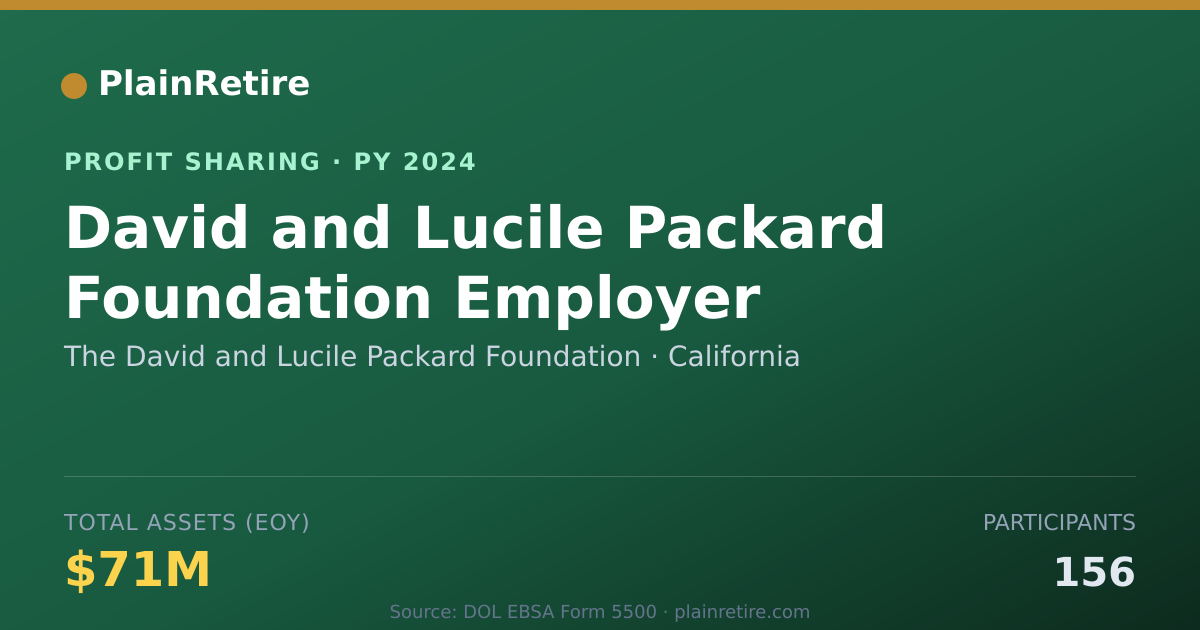 PlainRetire

PROFIT SHARING · PY 2024

David and Lucile Packard Foundation Employer

The David and Lucile Packard Foundation · California

TOTAL ASSETS (EOY)

$71M

PARTICIPANTS

156

Source: DOL EBSA Form 5500 · plainretire.com